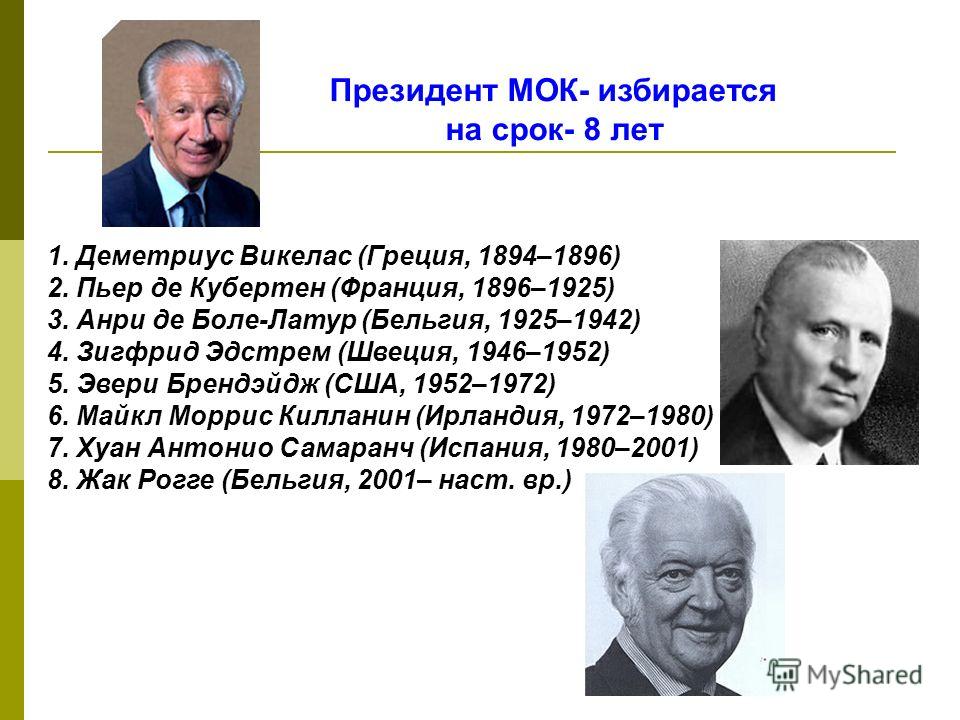 Президент МОК- избирается на срок- 8 лет

1. Деметриус Викелас (Греция, 1894–1896)
2. Пьер де Кубертен (Франция, 1896–1925)
3. Анри де Боле-Латур (Бельгия, 1925–1942)
4. Зигфрид Эдстрем (Швеция, 1946–1952)
5. Эвери Брендэйдж (США, 1952–1972)
6. Майкл Моррис Килланин (Ирландия, 1972–1980)
7. Хуан Антонио Самаранч (Испания, 1980–2001)
8. Жак Рогге (Бельгия, 2001– наст. вр.)

MyShared